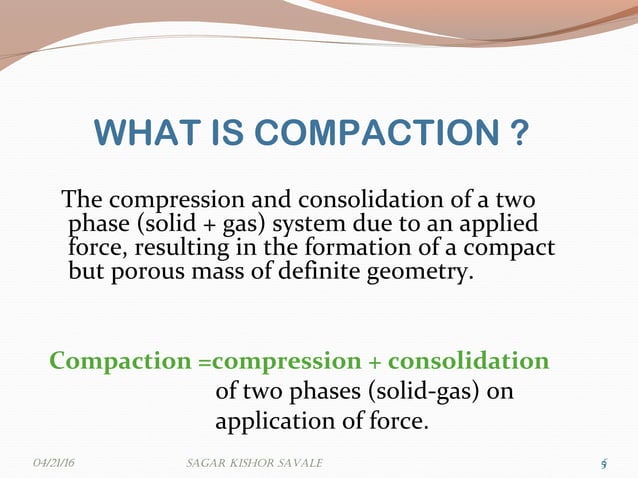 WHAT IS COMPACTION ?

The compression and consolidation of a two phase (solid + gas) system due to an applied force, resulting in the formation of a compact but porous mass of definite geometry.

Compaction =compression + consolidation of two phases (solid-gas) on application of force.

04/21/16 SAGAR KISHOR SAVALE 5